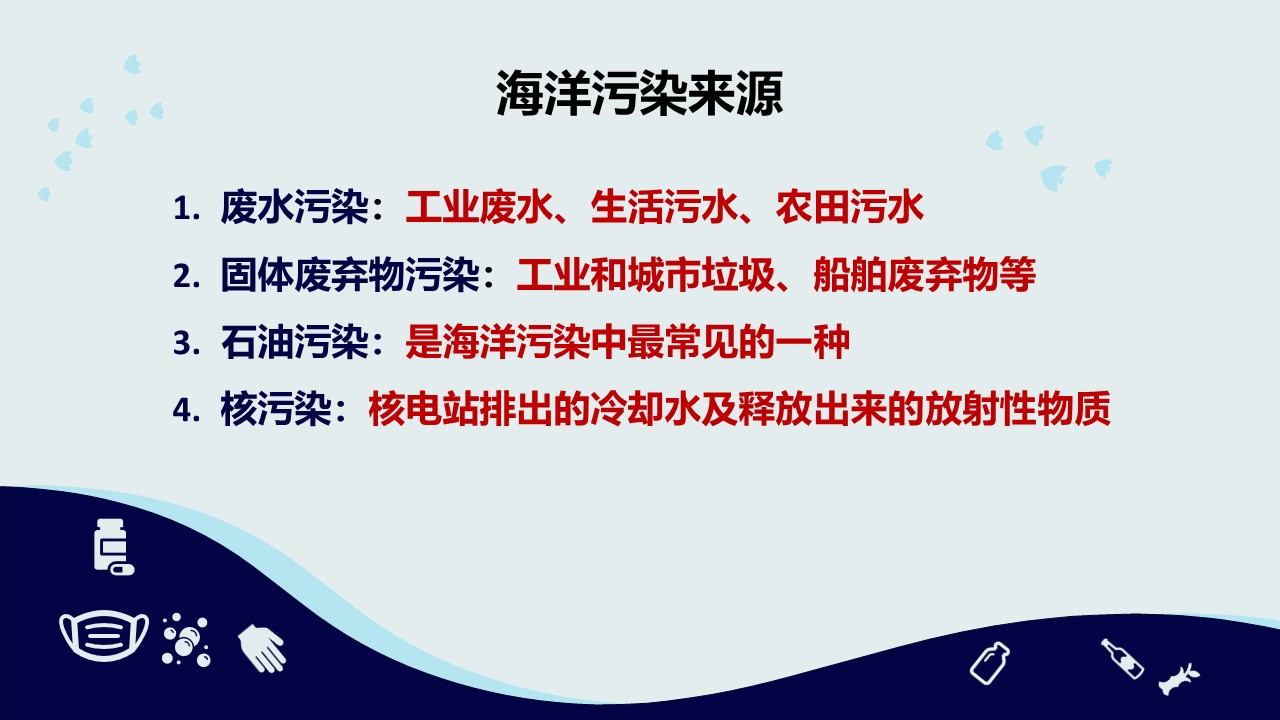 海洋污染来源

1. 废水污染：工业废水、生活污水、农田污水
2. 固体废弃物污染：工业和城市垃圾、船舶废弃物等
3. 石油污染：是海洋污染中最常见的一种
4. 核污染：核电站排出的冷却水及释放出来的放射性物质